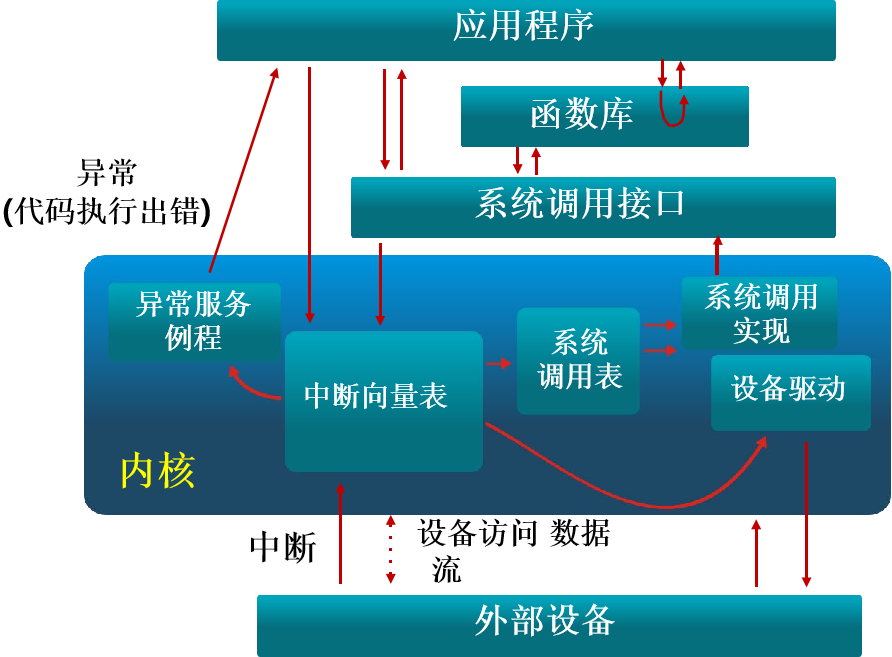 应用程序

函数库

异常
(代码执行出错)

系统调用接口

异常服务例程

中断向量表

系统调用表

系统调用实现

设备驱动

内核

中断

设备访问 数据流

外部设备